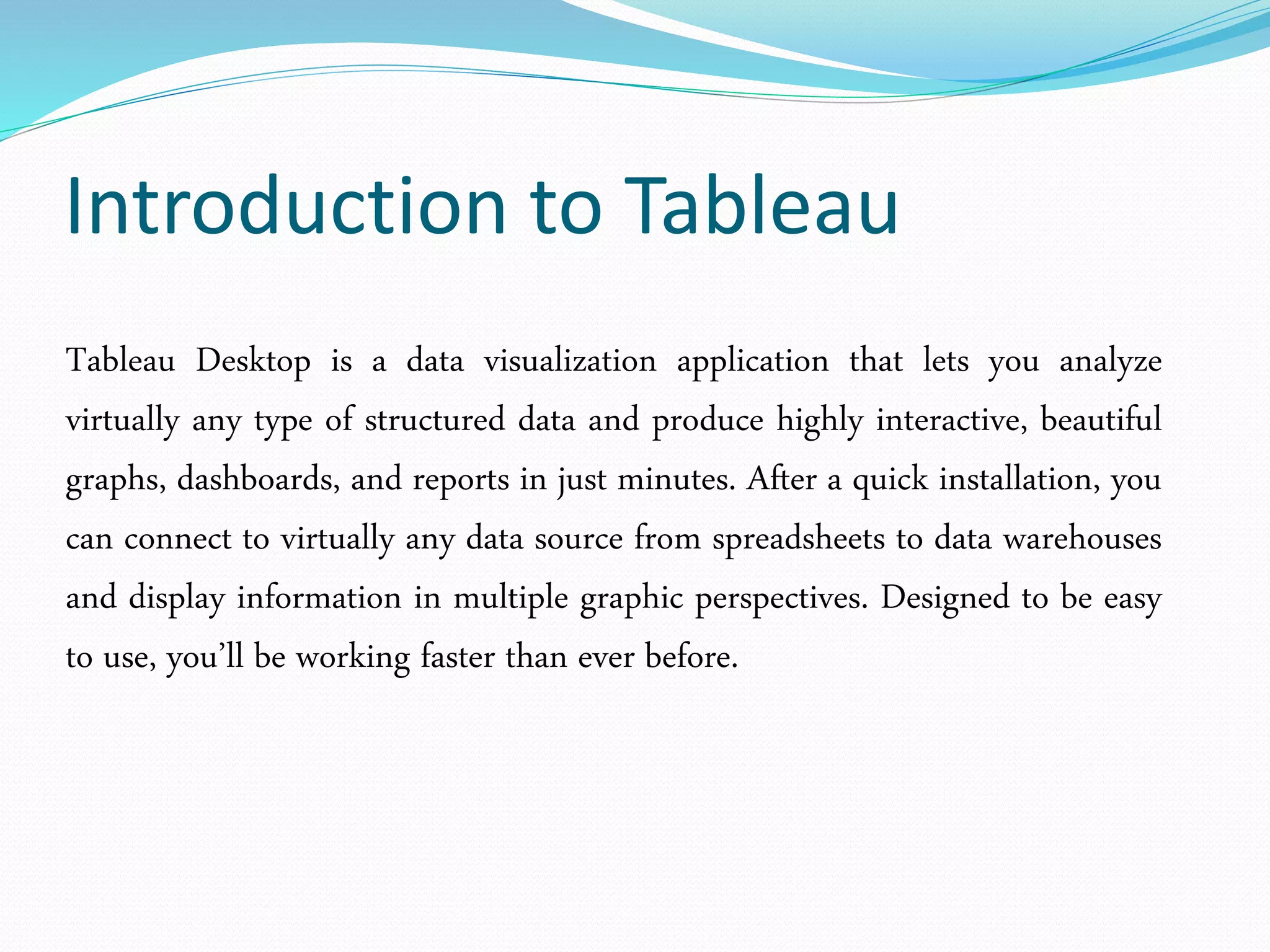 Introduction to Tableau

Tableau Desktop is a data visualization application that lets you analyze virtually any type of structured data and produce highly interactive, beautiful graphs, dashboards, and reports in just minutes. After a quick installation, you can connect to virtually any data source from spreadsheets to data warehouses and display information in multiple graphic perspectives. Designed to be easy to use, you’ll be working faster than ever before.